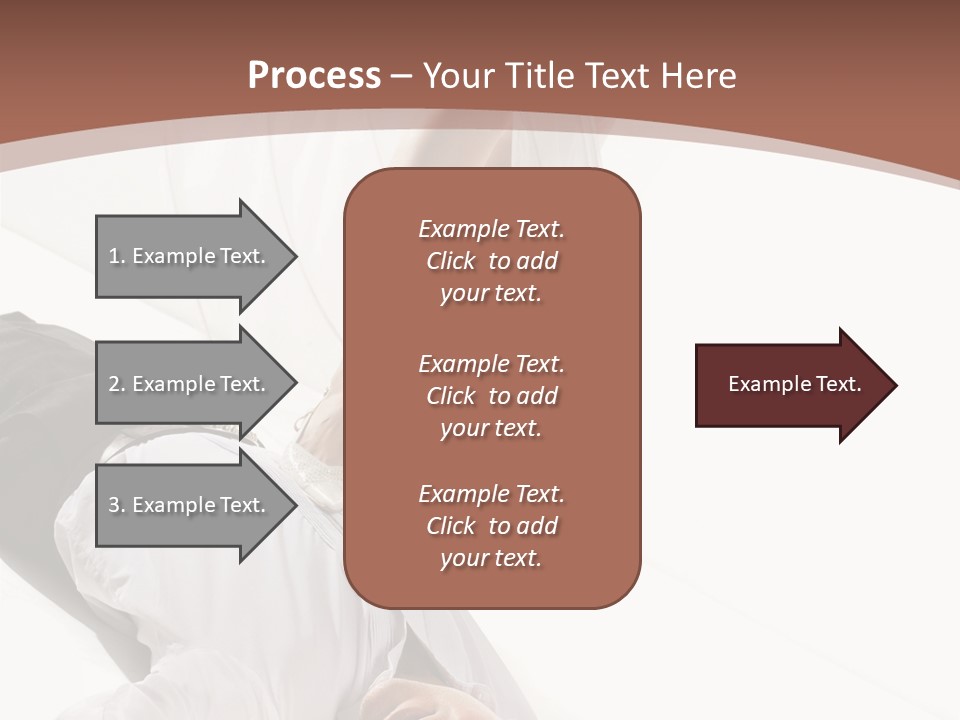 Process – Your Title Text Here

1. Example Text.

2. Example Text.

3. Example Text.

Example Text. Click to add your text.

Example Text. Click to add your text.

Example Text. Click to add your text.

Example Text.